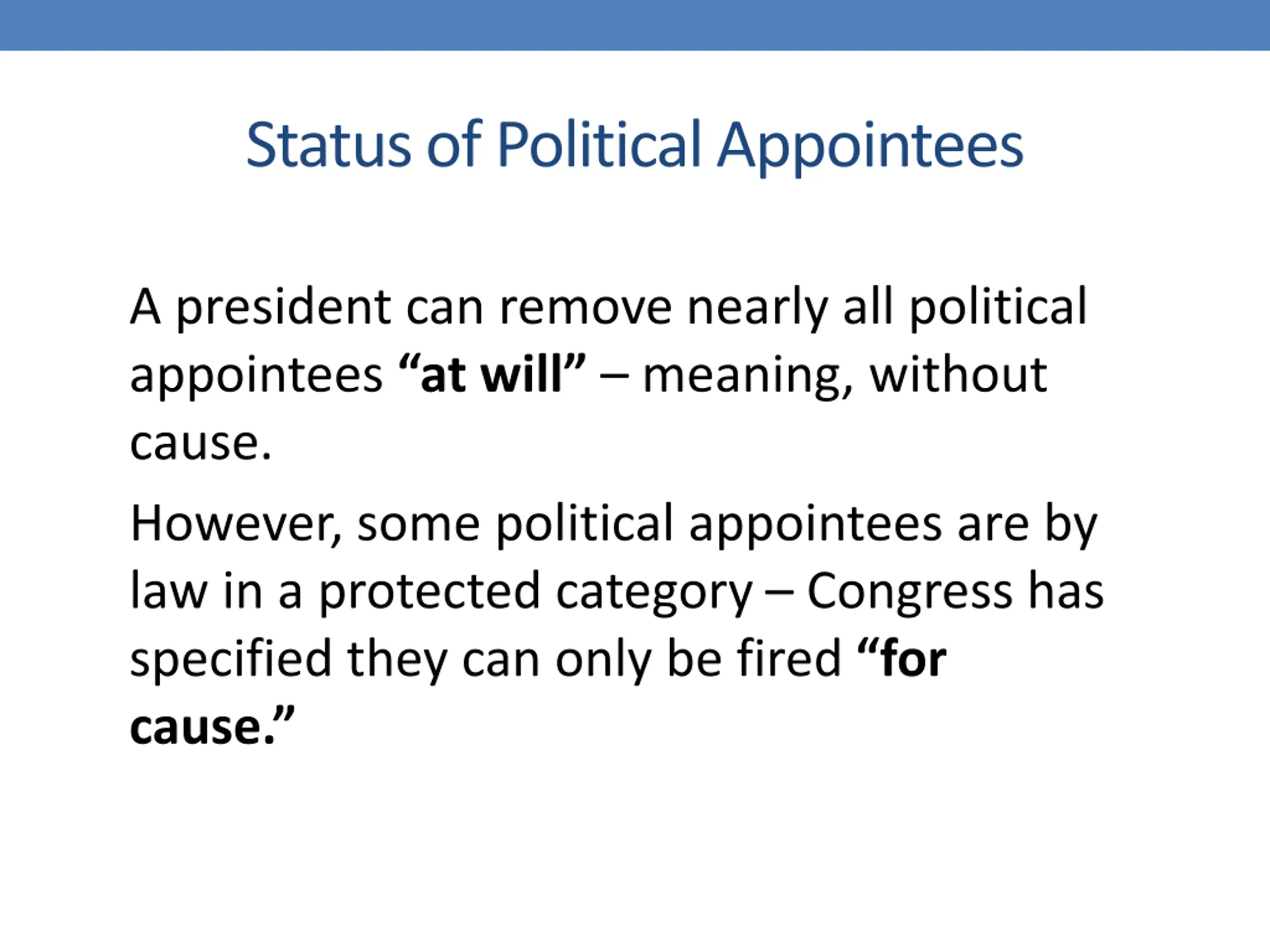 Status of Political Appointees

A president can remove nearly all political appointees “at will” – meaning, without cause.

However, some political appointees are by law in a protected category – Congress has specified they can only be fired “for cause.”